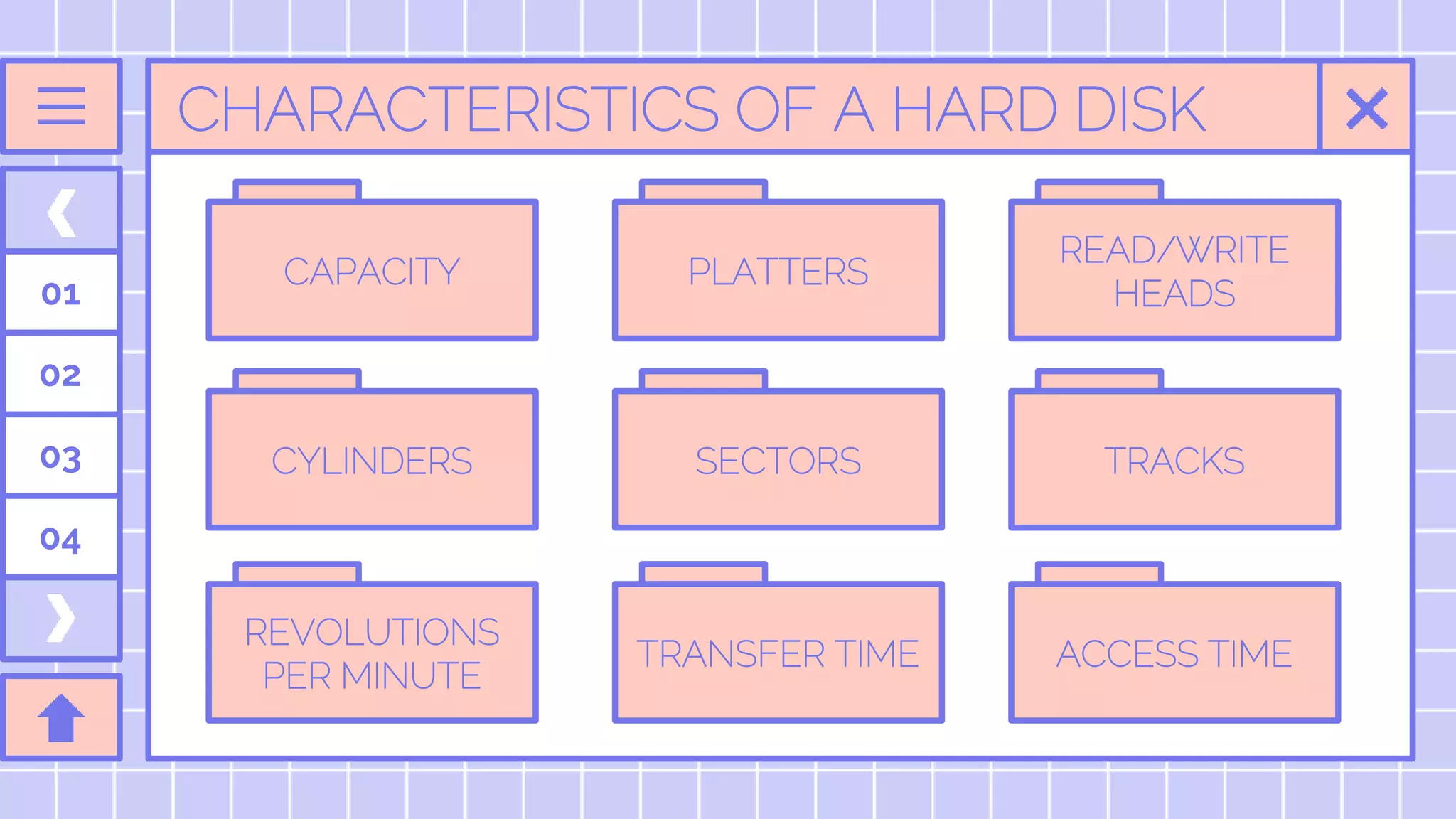 CHARACTERISTICS OF A HARD DISK

01

02

03

04

CAPACITY

PLATTERS

READ/WRITE HEADS

CYLINDERS

SECTORS

TRACKS

REVOLUTIONS PER MINUTE

TRANSFER TIME

ACCESS TIME